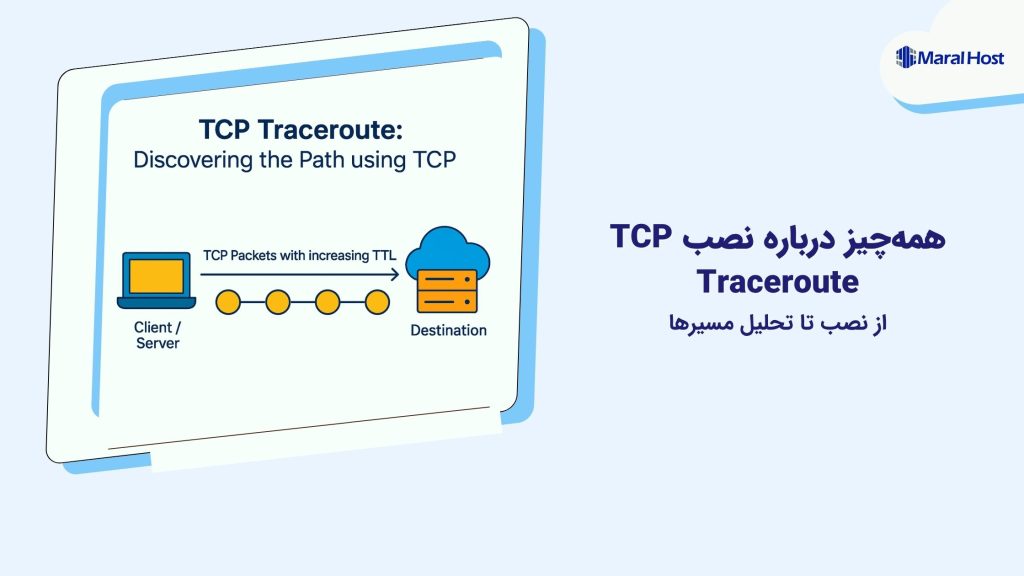 Maral Host

TCP Traceroute:
Discovering the Path using TCP

TCP Packets with increasing TTL

Client / Server

Destination

همه‌چیز درباره نصب TCP Traceroute

از نصب تا تحلیل مسیرها